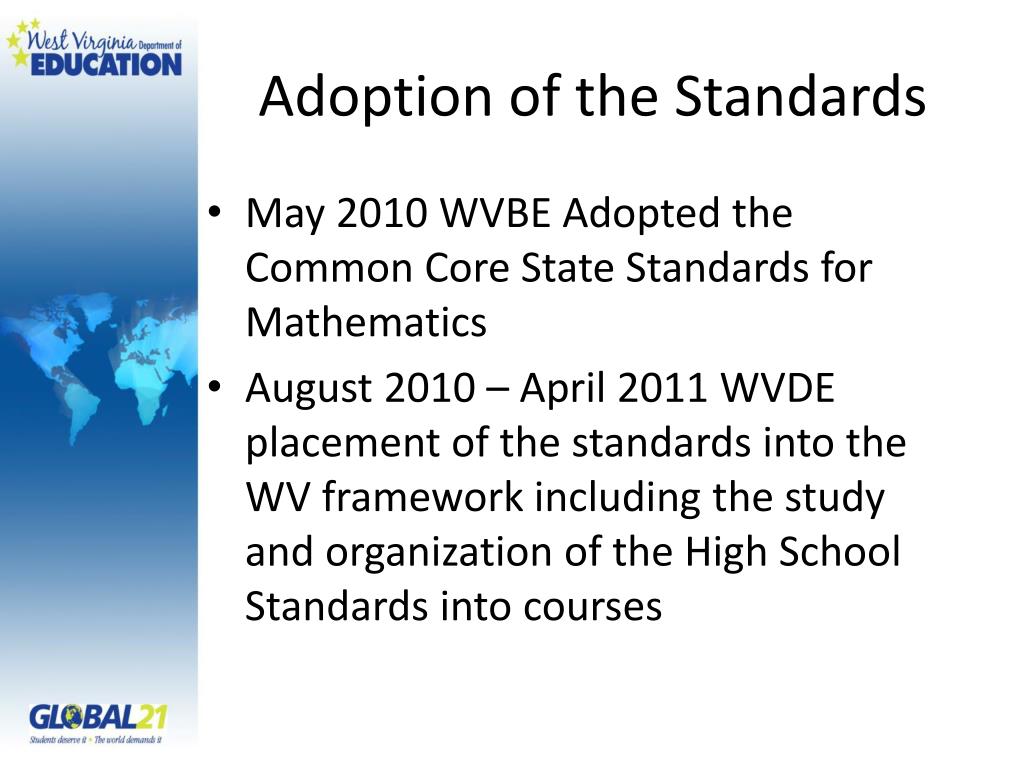 West Virginia Department of EDUCATION

Adoption of the Standards

• May 2010 WVBE Adopted the Common Core State Standards for Mathematics
• August 2010 – April 2011 WVDE placement of the standards into the WV framework including the study and organization of the High School Standards into courses

GLOBAL21
Students deserve it • The world demands it